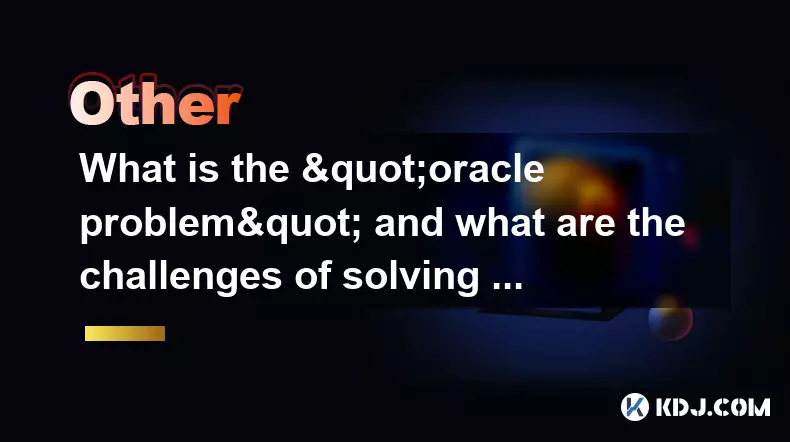 Other

What is the &quot;oracle problem&quot; and what are the challenges of solving ...

KDJ.COM